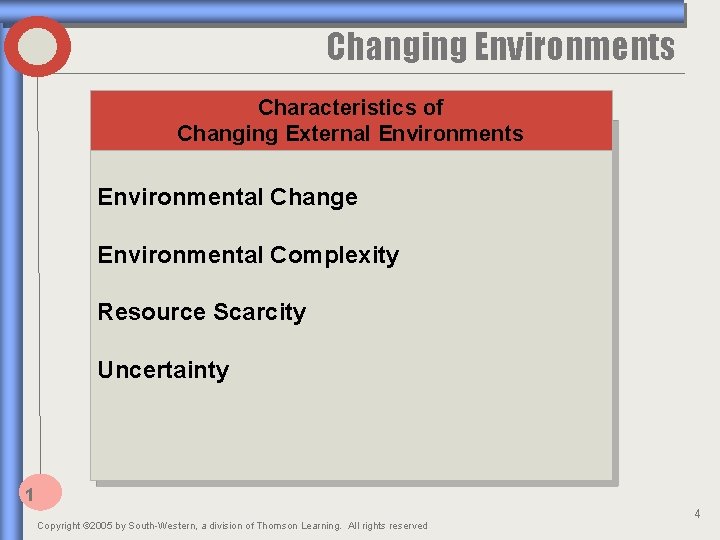 Changing Environments

Characteristics of
Changing External Environments

Environmental Change

Environmental Complexity

Resource Scarcity

Uncertainty

1

4

Copyright ©2005 by South-Western, a division of Thomson Learning. All rights reserved